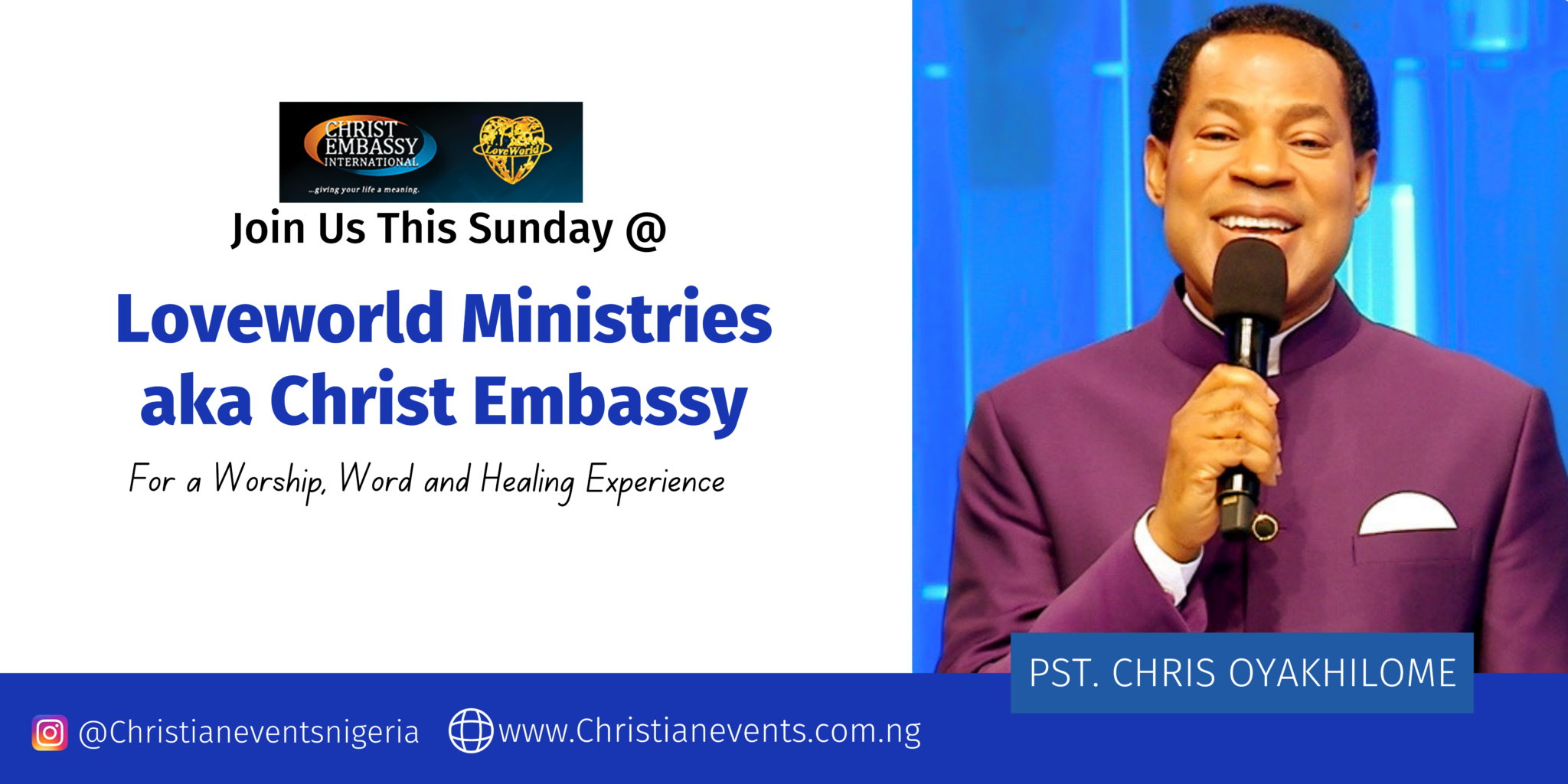 CHRIST EMBASSY INTERNATIONAL
...giving your life a meaning.
LoveWorld

Join Us This Sunday @

Loveworld Ministries aka Christ Embassy

For a Worship, Word and Healing Experience

PST. CHRIS OYAKHILOME

@Christianeventsnigeria www.Christianevents.com.ng